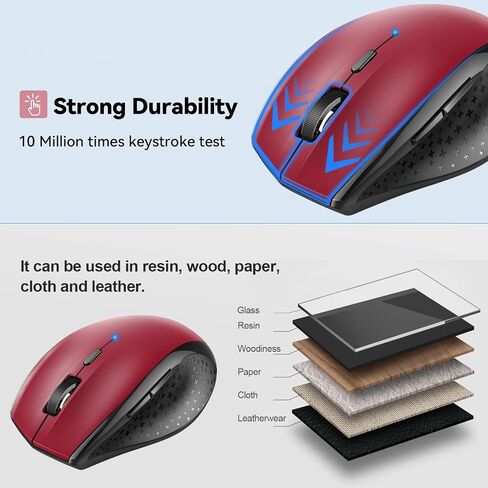 Strong Durability

10 Million times keystroke test

It can be used in resin, wood, paper, cloth and leather.

Glass
Resin
Woodiness
Paper
Cloth
Leatherwear